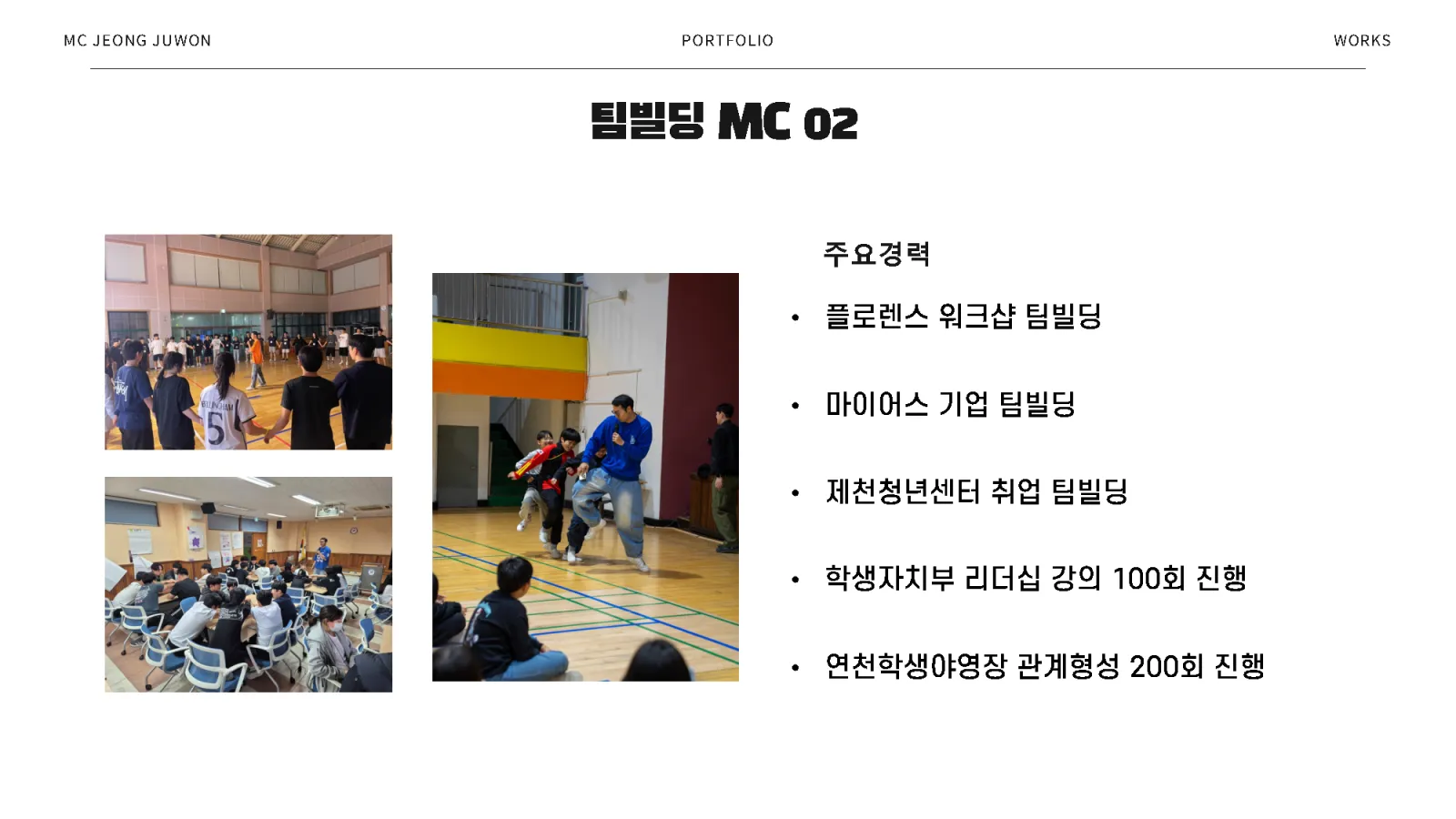 MC JEONG JUWON

PORTFOLIO

WORKS

팀빌딩 MC 02

주요경력

• 플로렌스 워크샵 팀빌딩

• 마이어스 기업 팀빌딩

• 제천청년센터 취업 팀빌딩

• 학생자치부 리더십 강의 100회 진행

• 연천학생야영장 관계형성 200회 진행